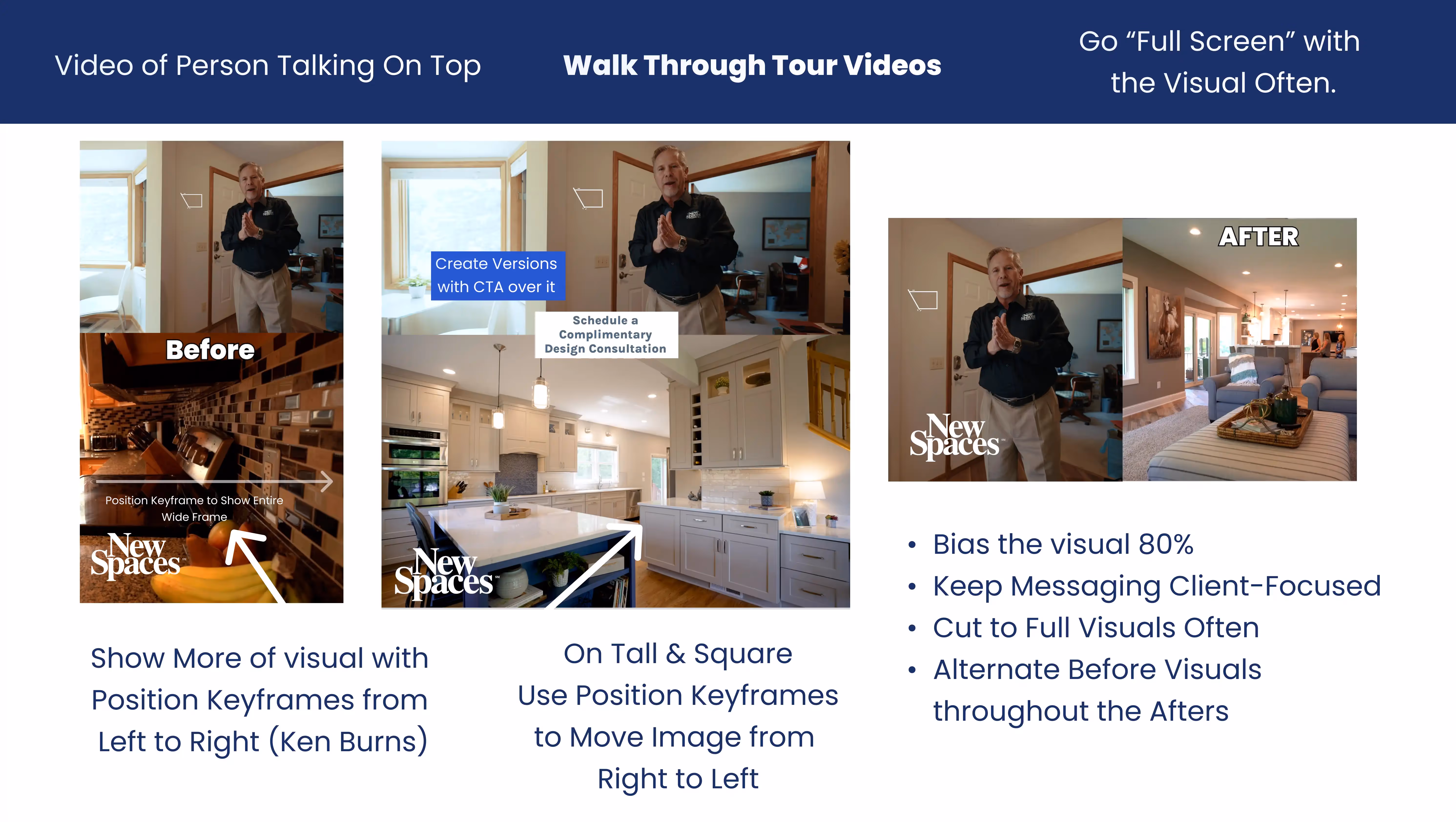 Video of Person Talking On Top

Walk Through Tour Videos

Go “Full Screen” with the Visual Often.

Before

Position Keyframe to Show Entire Wide Frame

New Spaces

Create Versions with CTA over it

Schedule a Complimentary Design Consultation

New Spaces

AFTER

New Spaces

Show More of visual with Position Keyframes from Left to Right (Ken Burns)

On Tall & Square Use Position Keyframes to Move Image from Right to Left

• Bias the visual 80%
• Keep Messaging Client-Focused
• Cut to Full Visuals Often
• Alternate Before Visuals throughout the Afters